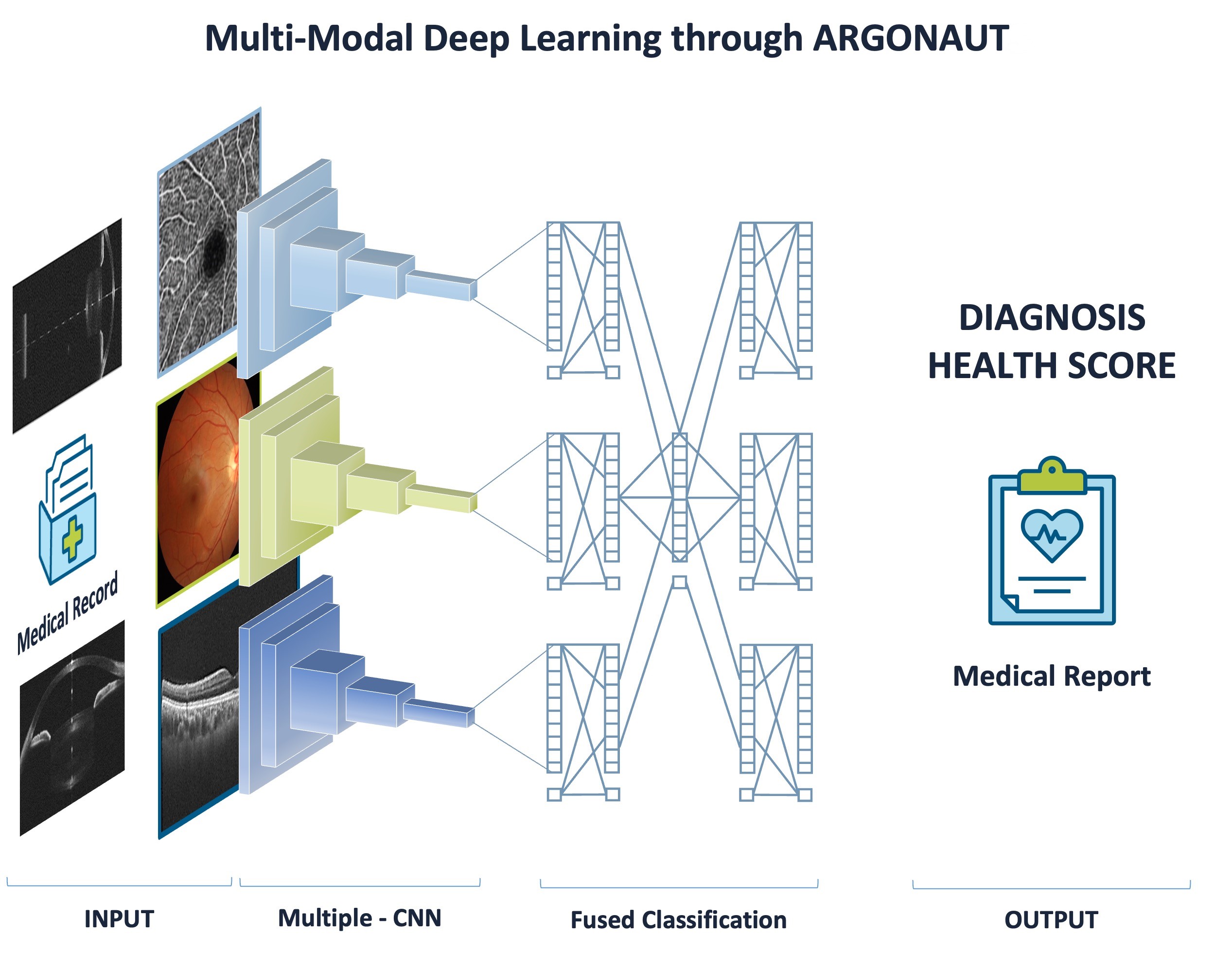 Multi-Modal Deep Learning through ARGONAUT

Medical Record

DIAGNOSIS
HEALTH SCORE

Medical Report

INPUT

Multiple - CNN

Fused Classification

OUTPUT